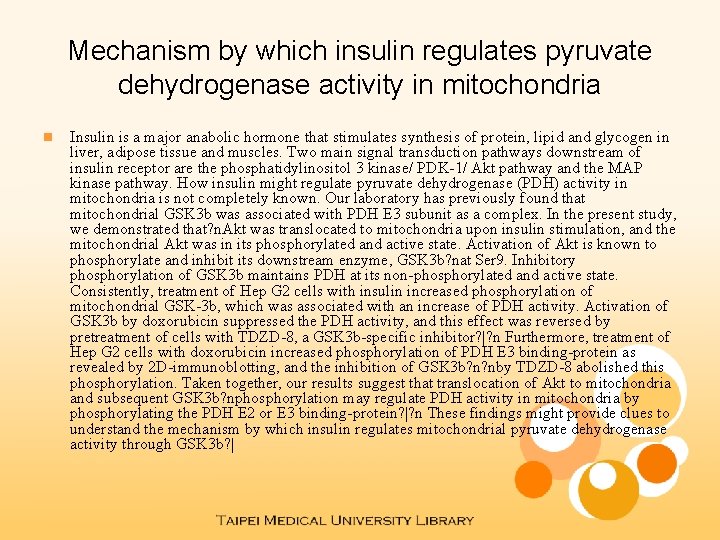 Mechanism by which insulin regulates pyruvate dehydrogenase activity in mitochondria

Insulin is a major anabolic hormone that stimulates synthesis of protein, lipid and glycogen in liver, adipose tissue and muscles. Two main signal transduction pathways downstream of insulin receptor are the phosphatidylinositol 3 kinase/ PDK-1/ Akt pathway and the MAP kinase pathway. How insulin might regulate pyruvate dehydrogenase (PDH) activity in mitochondria is not completely known. Our laboratory has previously found that mitochondrial GSK3b was associated with PDH E3 subunit as a complex. In the present study, we demonstrated that?nAkt was translocated to mitochondria upon insulin stimulation, and the mitochondrial Akt was in its phosphorylated and active state. Activation of Akt is known to phosphorylate and inhibit its downstream enzyme, GSK3b?nat Ser9. Inhibitory phosphorylation of GSK3b maintains PDH at its non-phosphorylated and active state. Consistently, treatment of Hep G2 cells with insulin increased phosphorylation of mitochondrial GSK-3b, which was associated with an increase of PDH activity. Activation of GSK3b by doxorubicin suppressed the PDH activity, and this effect was reversed by pretreatment of cells with TDZD-8, a GSK3b-specific inhibitor?|?n Furthermore, treatment of Hep G2 cells with doxorubicin increased phosphorylation of PDH E3 binding-protein as revealed by 2D-immunoblotting, and the inhibition of GSK3b?n?nby TDZD-8 abolished this phosphorylation. Taken together, our results suggest that translocation of Akt to mitochondria and subsequent GSK3b?nphosphorylation may regulate PDH activity in mitochondria by phosphorylating the PDH E2 or E3 binding-protein?|?n These findings might provide clues to understand the mechanism by which insulin regulates mitochondrial pyruvate dehydrogenase activity through GSK3b?|

TAIPEI MEDICAL UNIVERSITY LIBRARY